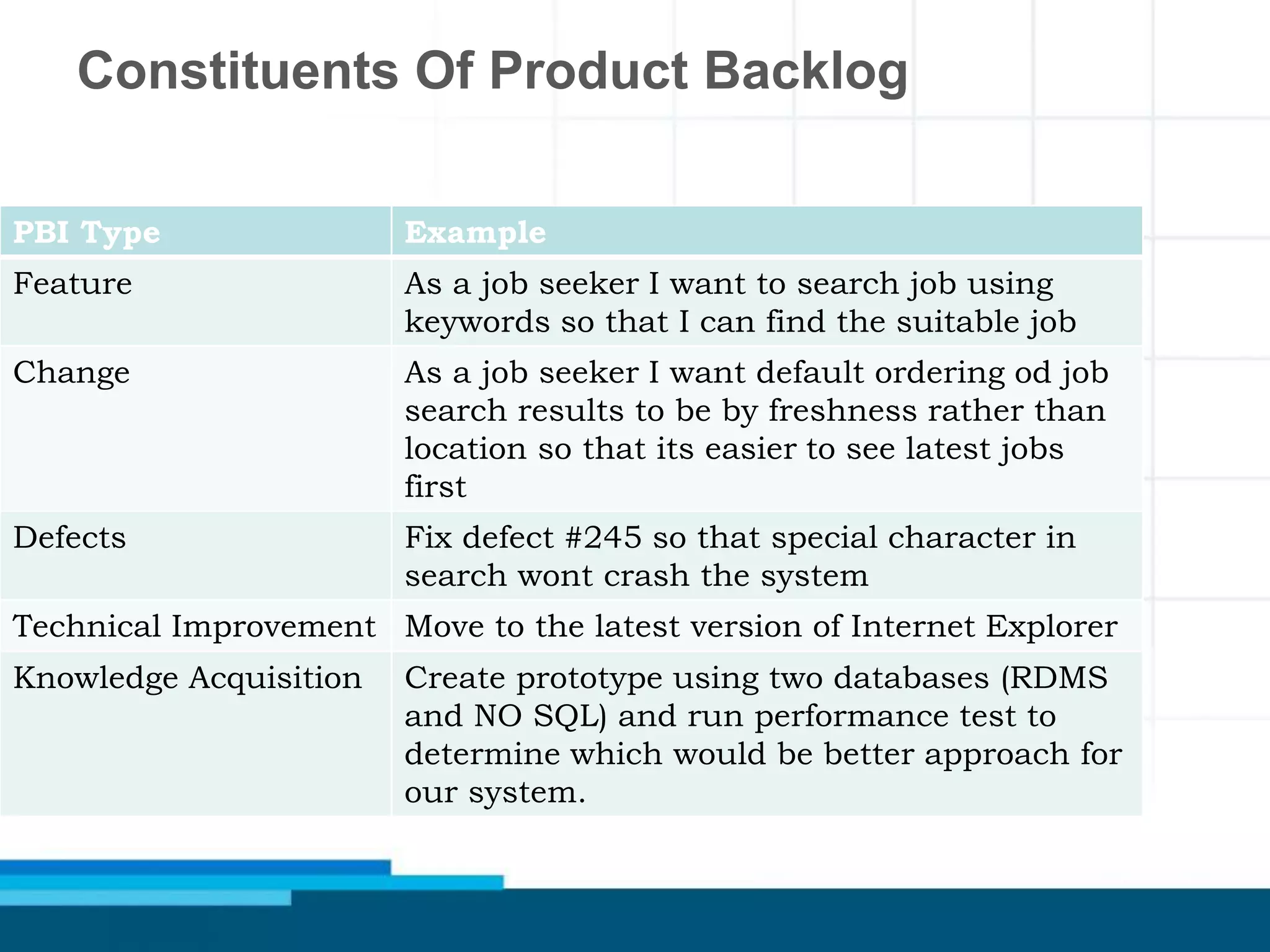 Constituents Of Product Backlog

| PBI Type | Example |
|---|---|
| Feature | As a job seeker I want to search job using keywords so that I can find the suitable job |
| Change | As a job seeker I want default ordering od job search results to be by freshness rather than location so that its easier to see latest jobs first |
| Defects | Fix defect #245 so that special character in search wont crash the system |
| Technical Improvement | Move to the latest version of Internet Explorer |
| Knowledge Acquisition | Create prototype using two databases (RDMS and NO SQL) and run performance test to determine which would be better approach for our system. |